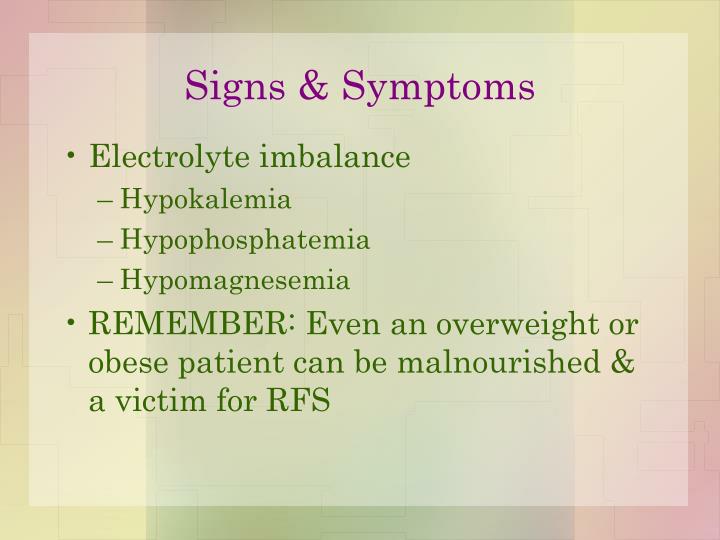 Signs & Symptoms

• Electrolyte imbalance
– Hypokalemia
– Hypophosphatemia
– Hypomagnesemia

• REMEMBER: Even an overweight or obese patient can be malnourished & a victim for RFS